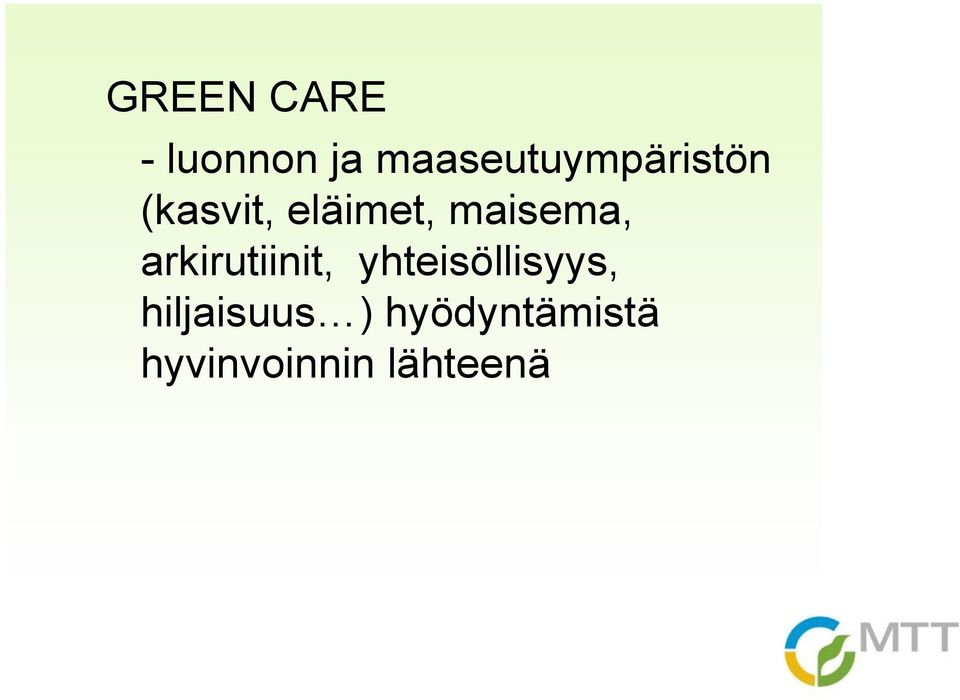 GREEN CARE

- luonnon ja maaseutuympäristön (kasvit, eläimet, maisema, arkirutiinit, yhteisöllisyys, hiljaisuus…) hyödyntämistä hyvinvoinnin lähteenä

MTT